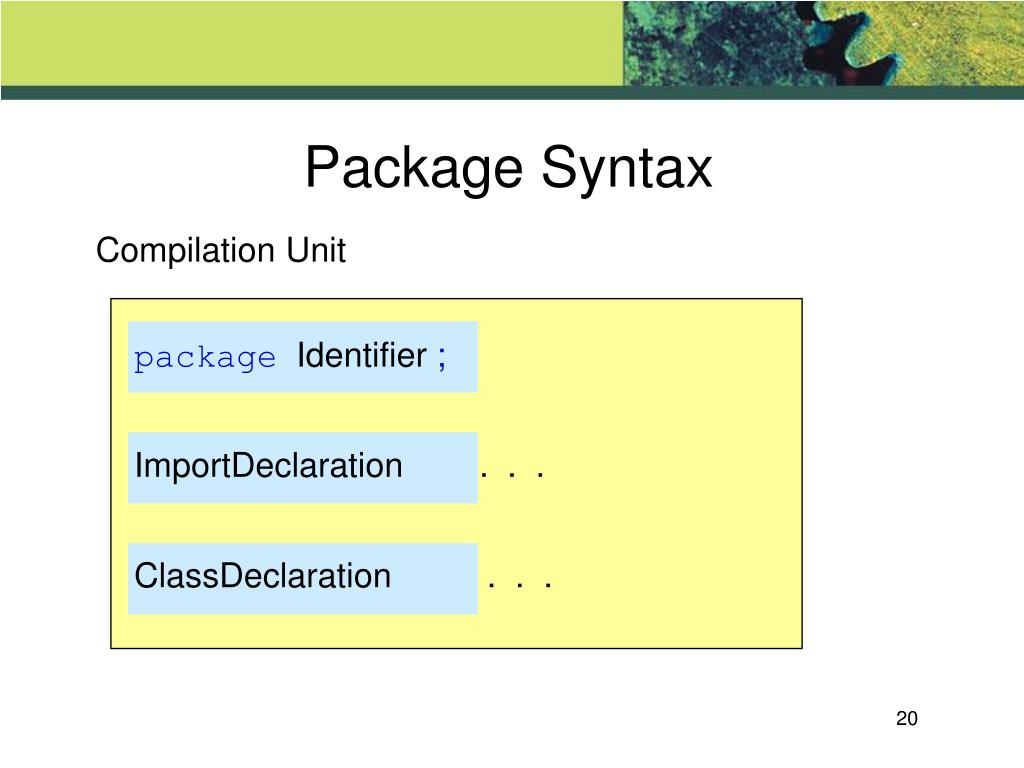 Package Syntax

Compilation Unit

package Identifier ;

ImportDeclaration . . .

ClassDeclaration . . .

20